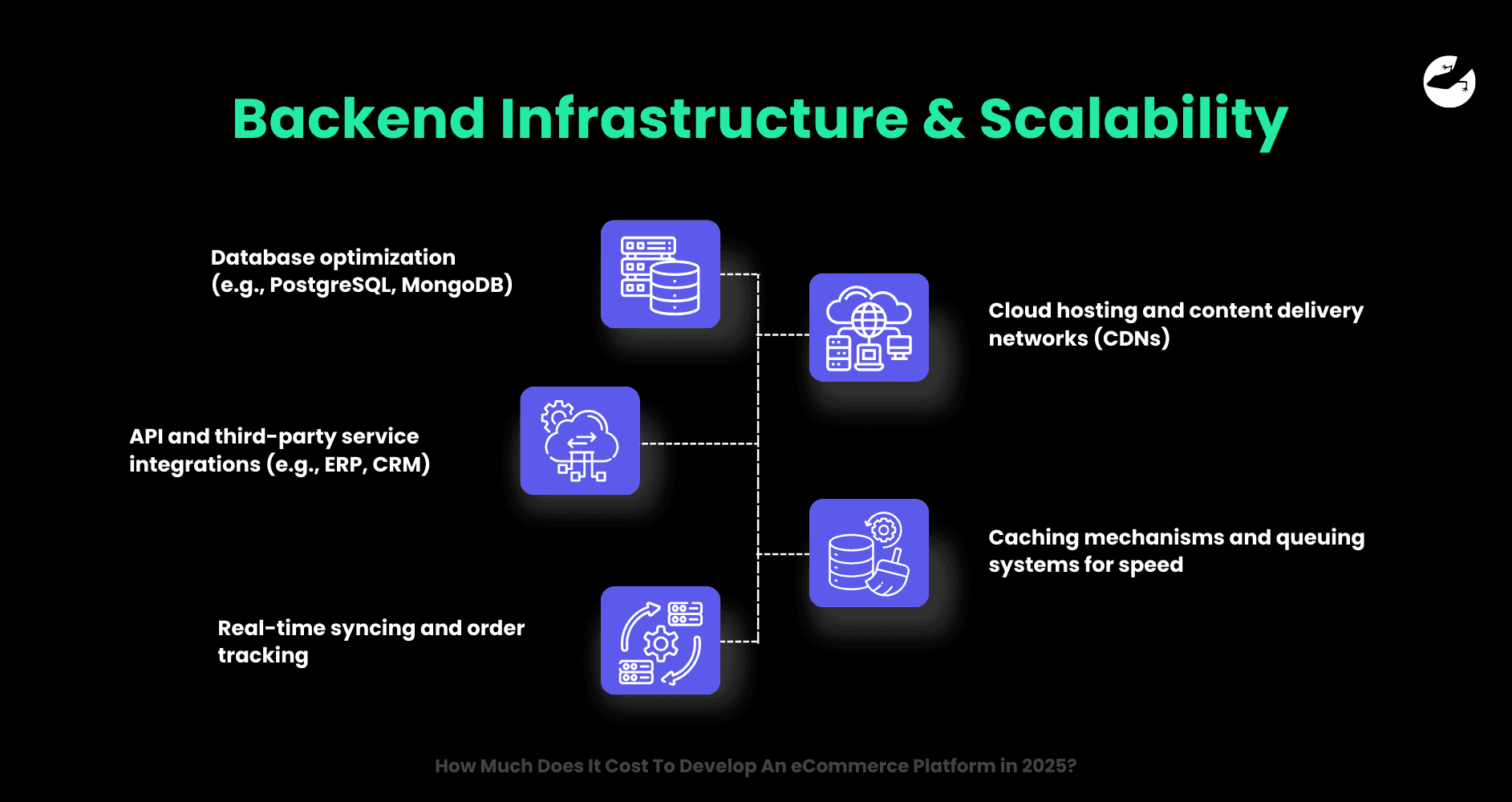 Backend Infrastructure & Scalability

Database optimization (e.g., PostgreSQL, MongoDB)

Cloud hosting and content delivery networks (CDNs)

API and third-party service integrations (e.g., ERP, CRM)

Caching mechanisms and queuing systems for speed

Real-time syncing and order tracking

How Much Does It Cost To Develop An eCommerce Platform in 2025?